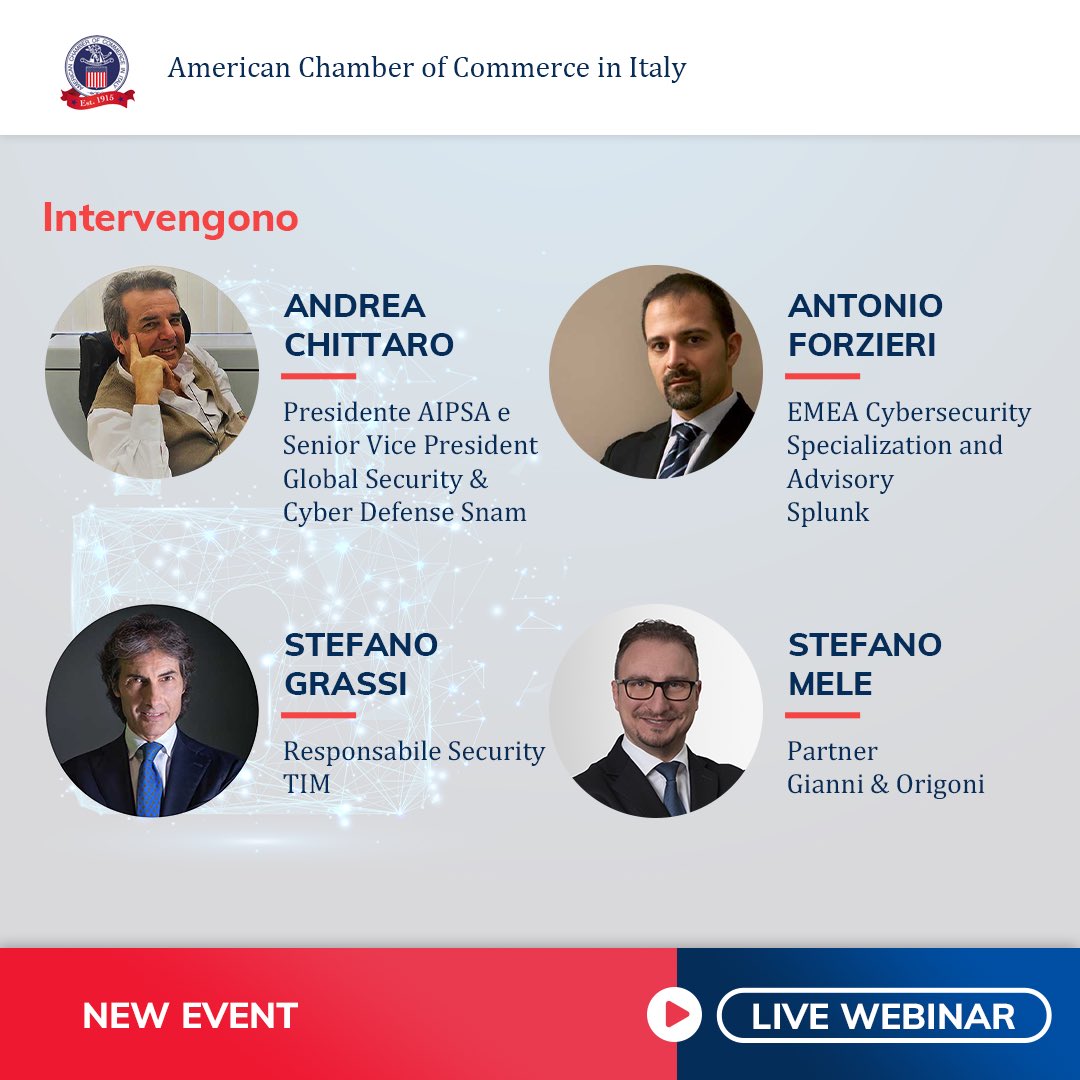 Est. 1915

American Chamber of Commerce in Italy

Intervengono

ANDREA CHITTARO

Presidente AIPSA e Senior Vice President Global Security & Cyber Defense Snam

ANTONIO FORZIERI

EMEA Cybersecurity Specialization and Advisory
Splunk

STEFANO GRASSI

Responsabile Security
TIM

STEFANO MELE

Partner
Gianni & Origoni

NEW EVENT

LIVE WEBINAR